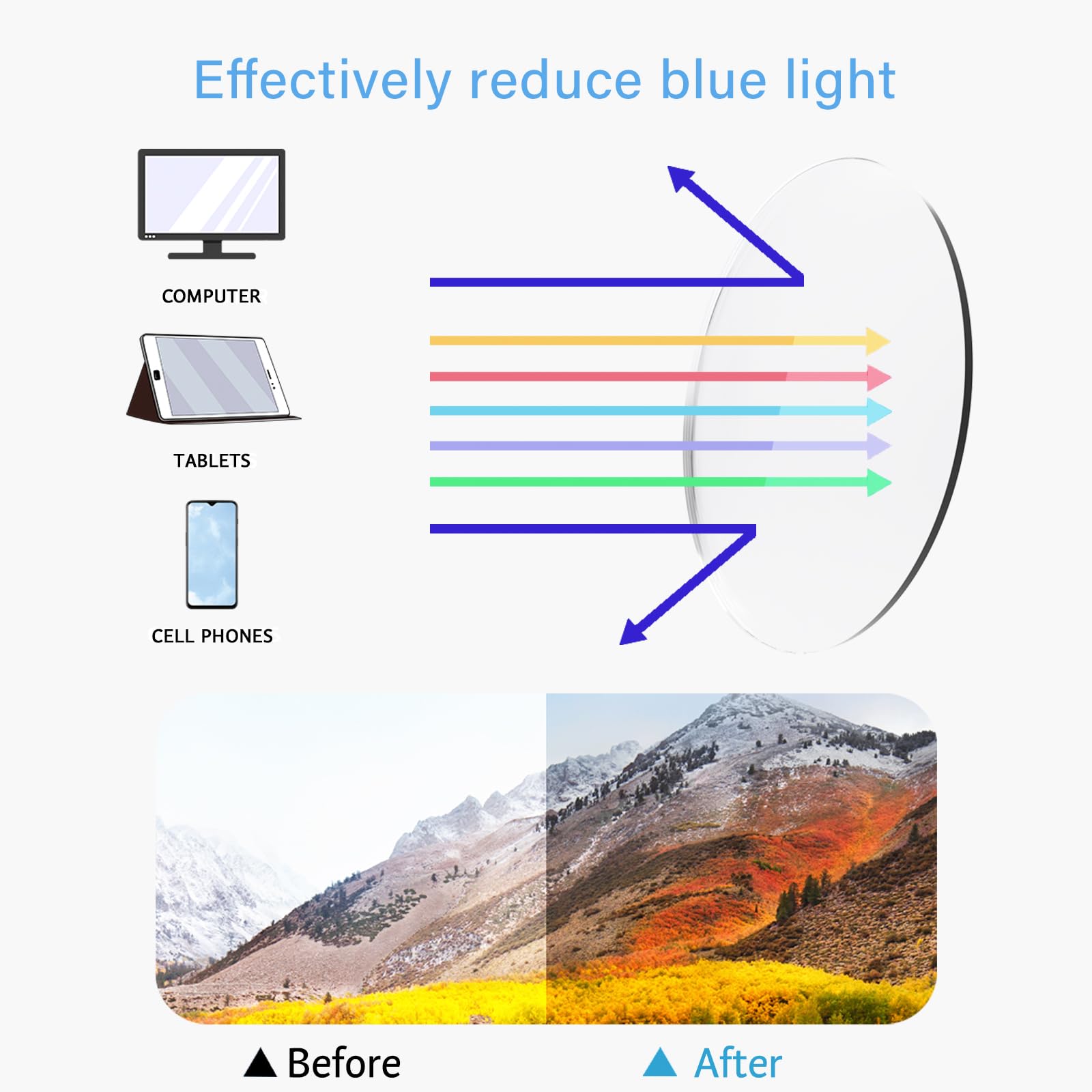 Effectively reduce blue light

COMPUTER

TABLETS

CELL PHONES

▲ Before

▲ After